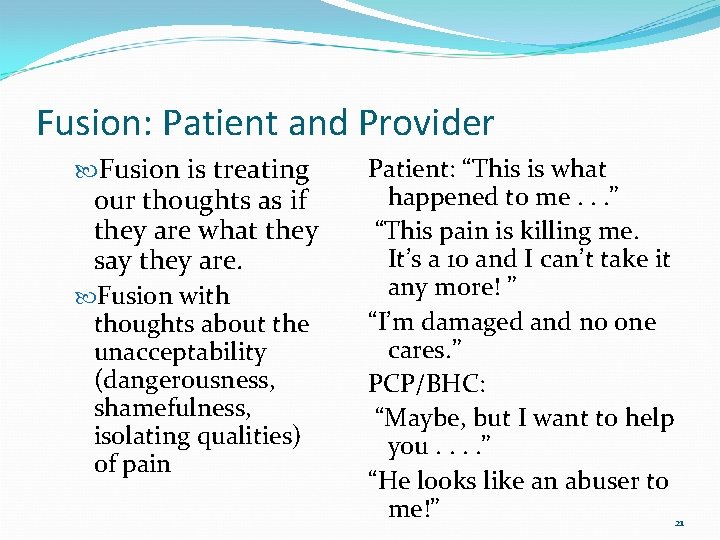 Fusion: Patient and Provider

Fusion is treating our thoughts as if they are what they say they are.

Fusion with thoughts about the unacceptability (dangerousness, shamefulness, isolating qualities) of pain

Patient: “This is what happened to me . . .”

“This pain is killing me. It’s a 10 and I can’t take it any more! ”

“I’m damaged and no one cares.”

PCP/BHC:

“Maybe, but I want to help you . . . .”

“He looks like an abuser to me!”

21